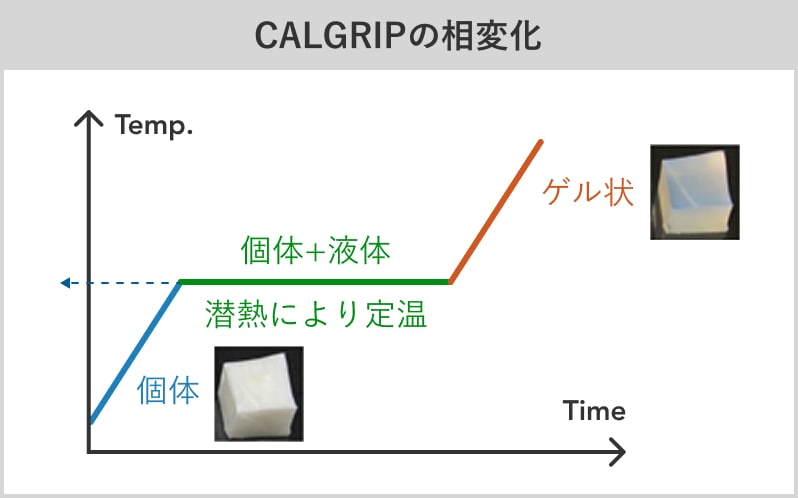 CALGRIPの相変化

Temp.

ゲル状

個体+液体

潜熱により定温

個体

Time